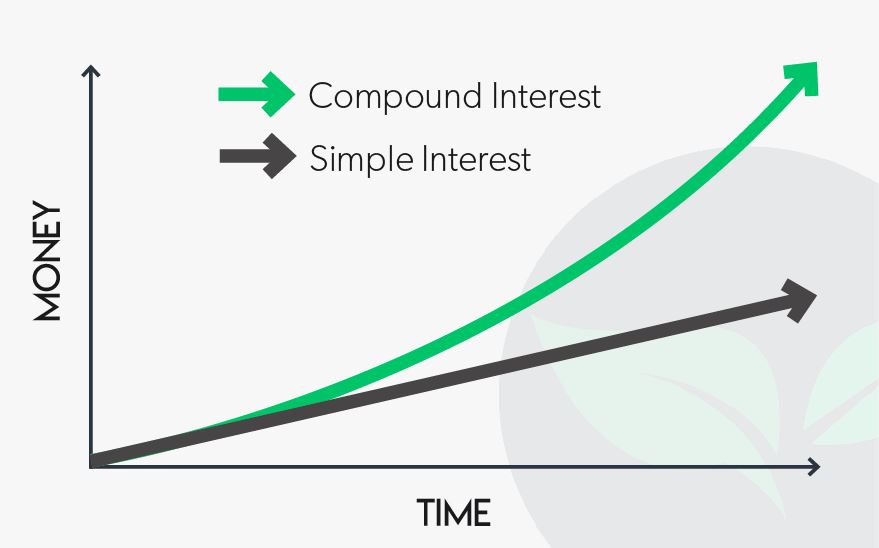 Compound Interest

Simple Interest

MONEY

TIME